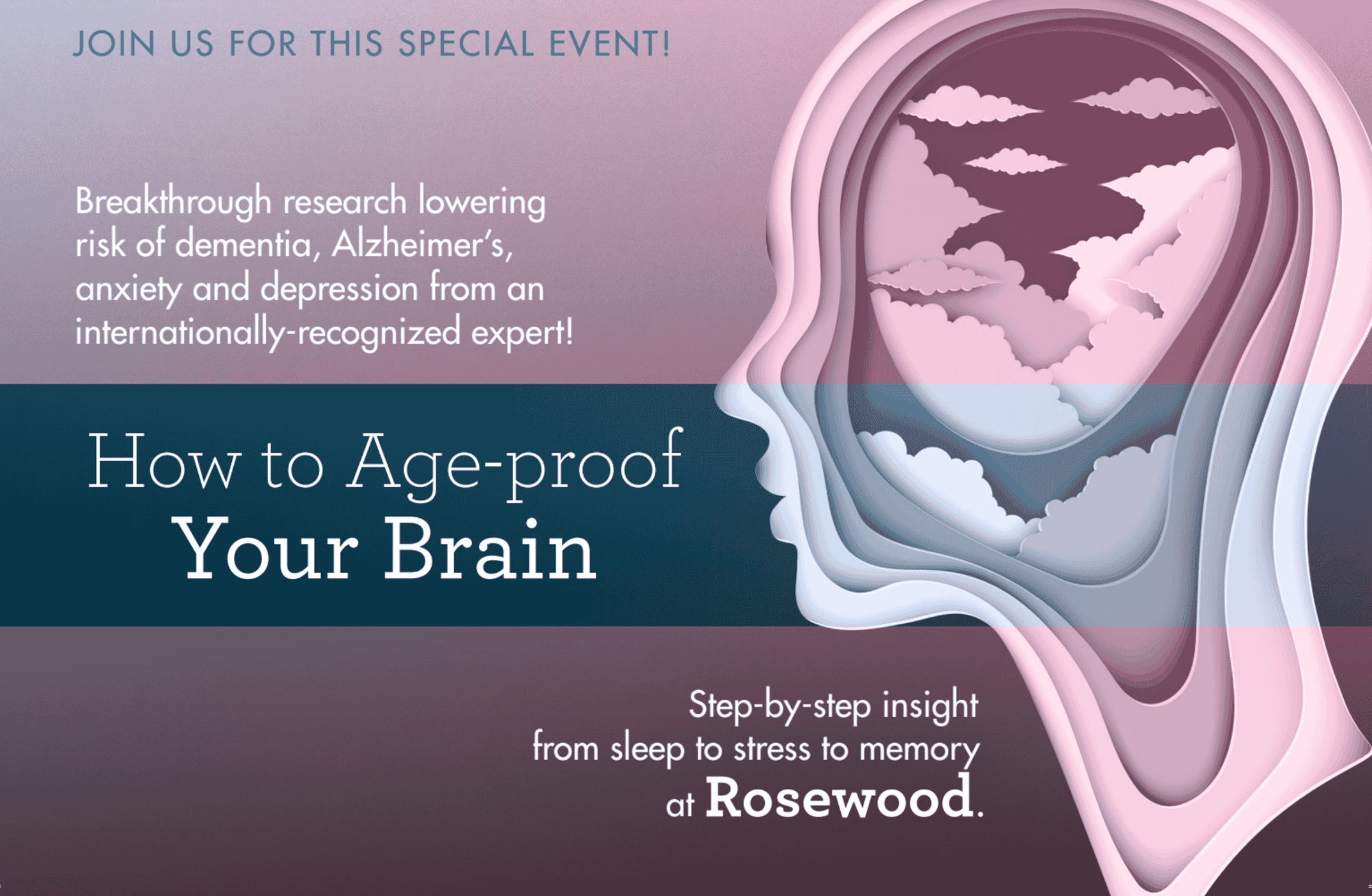 JOIN US FOR THIS SPECIAL EVENT!

Breakthrough research lowering risk of dementia, Alzheimer's, anxiety and depression from an internationally-recognized expert!

How to Age-proof
Your Brain

Step-by-step insight from sleep to stress to memory at Rosewood.